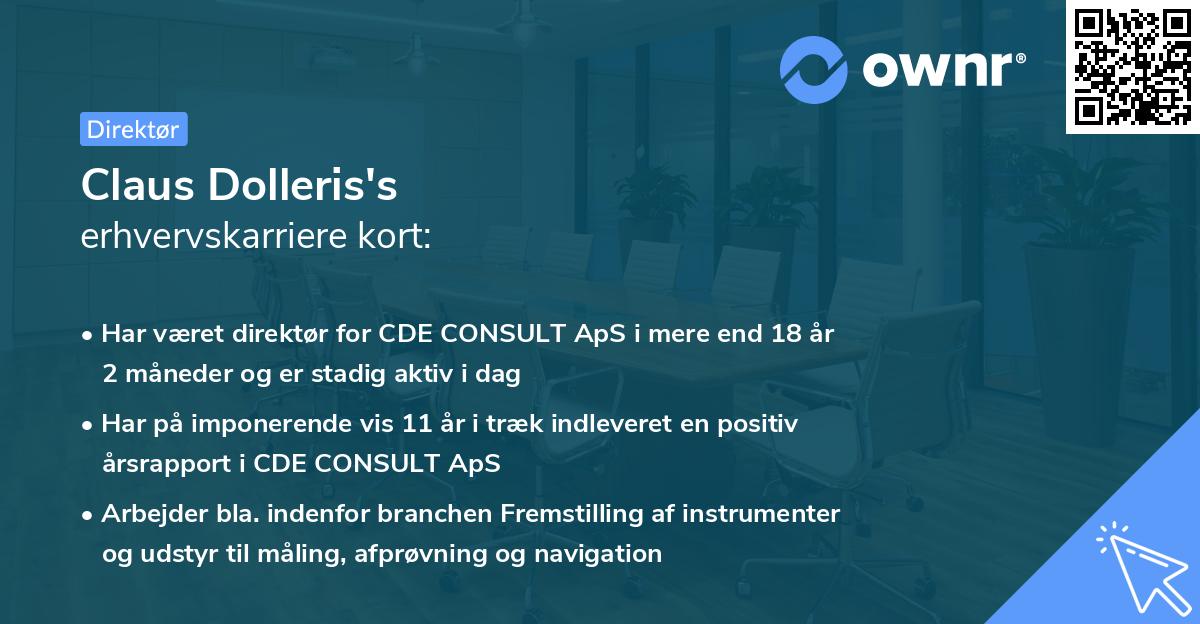 ownr®

Direktør

Claus Dolleris's
erhvervskarriere kort:

• Har været direktør for CDE CONSULT ApS i mere end 18 år 2 måneder og er stadig aktiv i dag

• Har på imponerende vis 11 år i træk indleveret en positiv årsrapport i CDE CONSULT ApS

• Arbejder bla. indenfor branchen Fremstilling af instrumenter og udstyr til måling, afprøvning og navigation